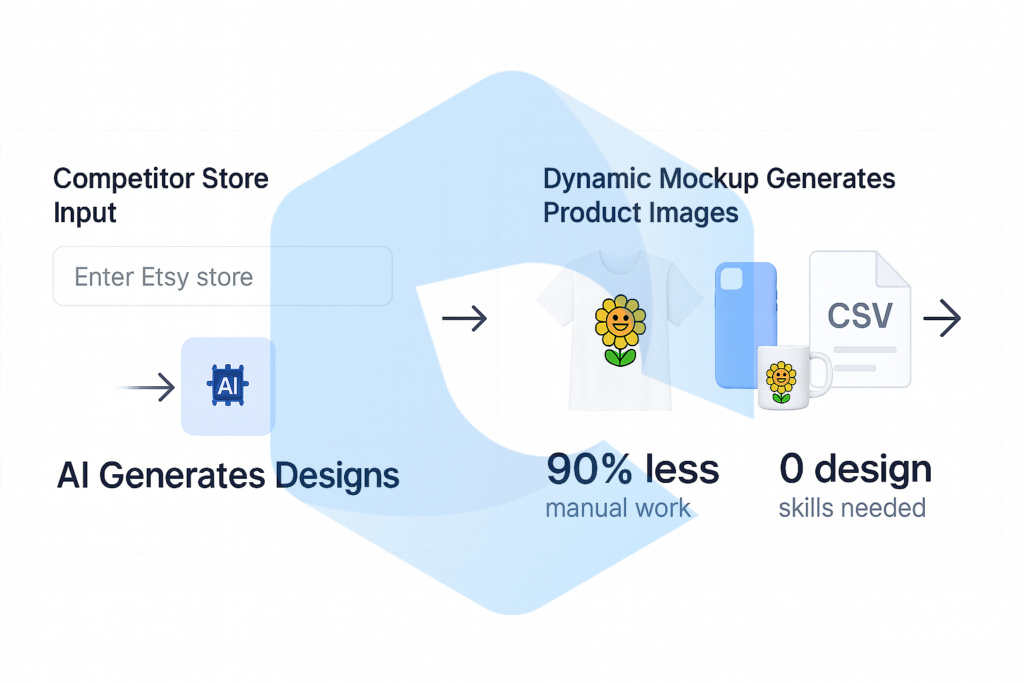 Competitor Store Input

Enter Etsy store

AI

AI Generates Designs

Dynamic Mockup Generates Product Images

CSV

90% less
manual work

0 design
skills needed